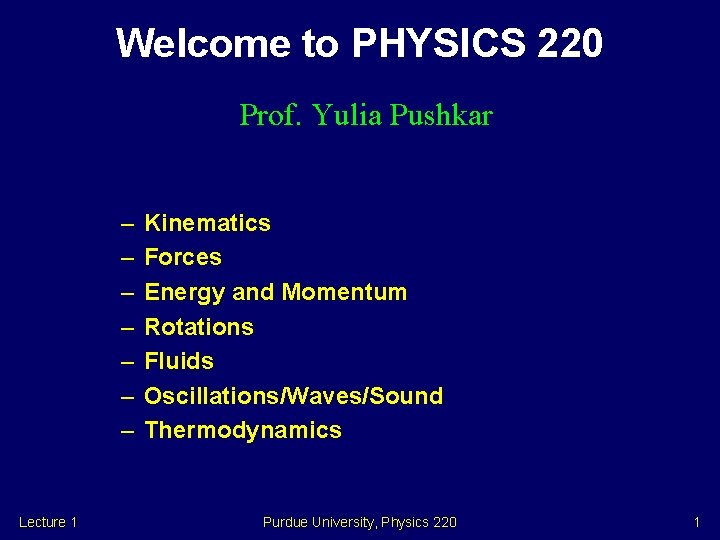 Welcome to PHYSICS 220

Prof. Yulia Pushkar

– Kinematics
– Forces
– Energy and Momentum
– Rotations
– Fluids
– Oscillations/Waves/Sound
– Thermodynamics

Lecture 1

Purdue University, Physics 220

1